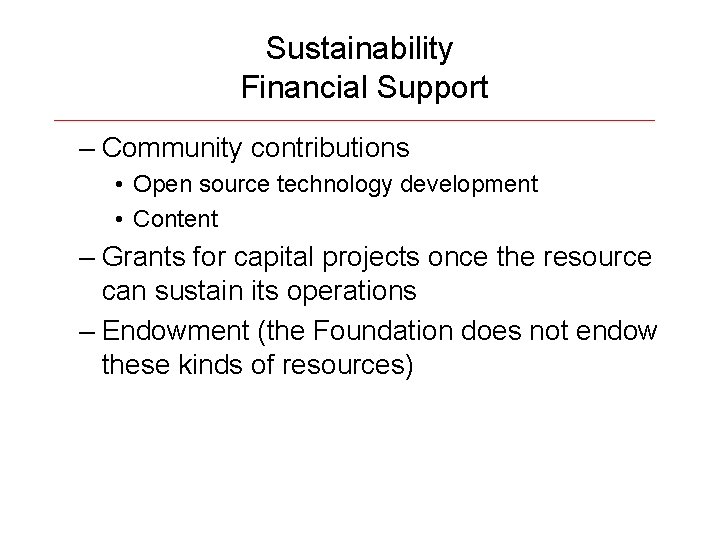 Sustainability
Financial Support

– Community contributions
• Open source technology development
• Content
– Grants for capital projects once the resource can sustain its operations
– Endowment (the Foundation does not endow these kinds of resources)